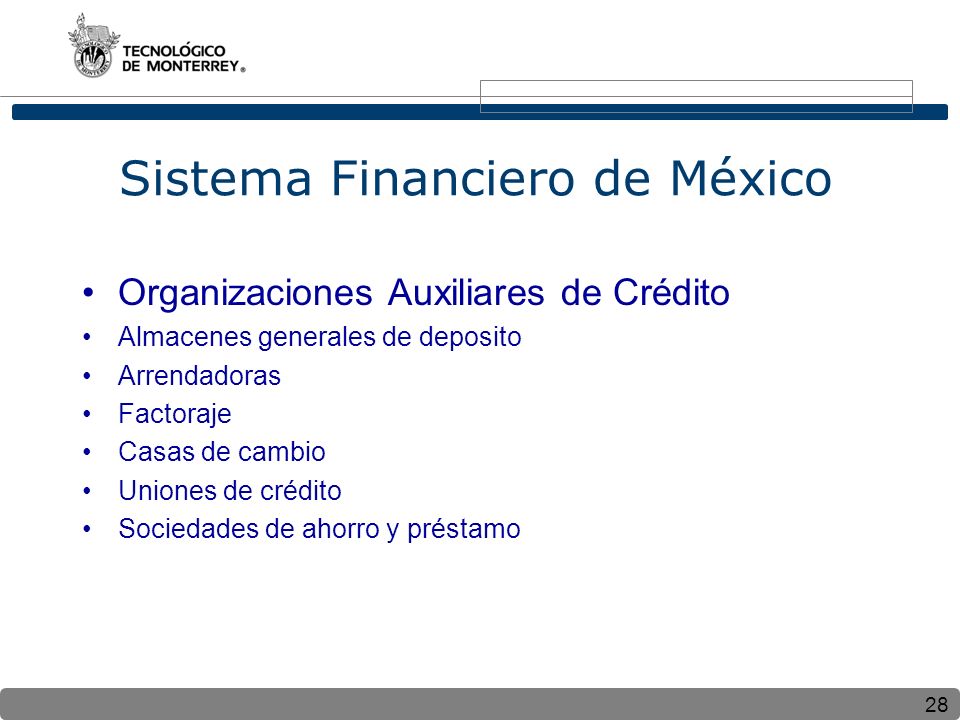 TECNOLÓGICO DE MONTERREY®

Sistema Financiero de México

• Organizaciones Auxiliares de Crédito
• Almacenes generales de deposito
• Arrendadoras
• Factoraje
• Casas de cambio
• Uniones de crédito
• Sociedades de ahorro y préstamo

28